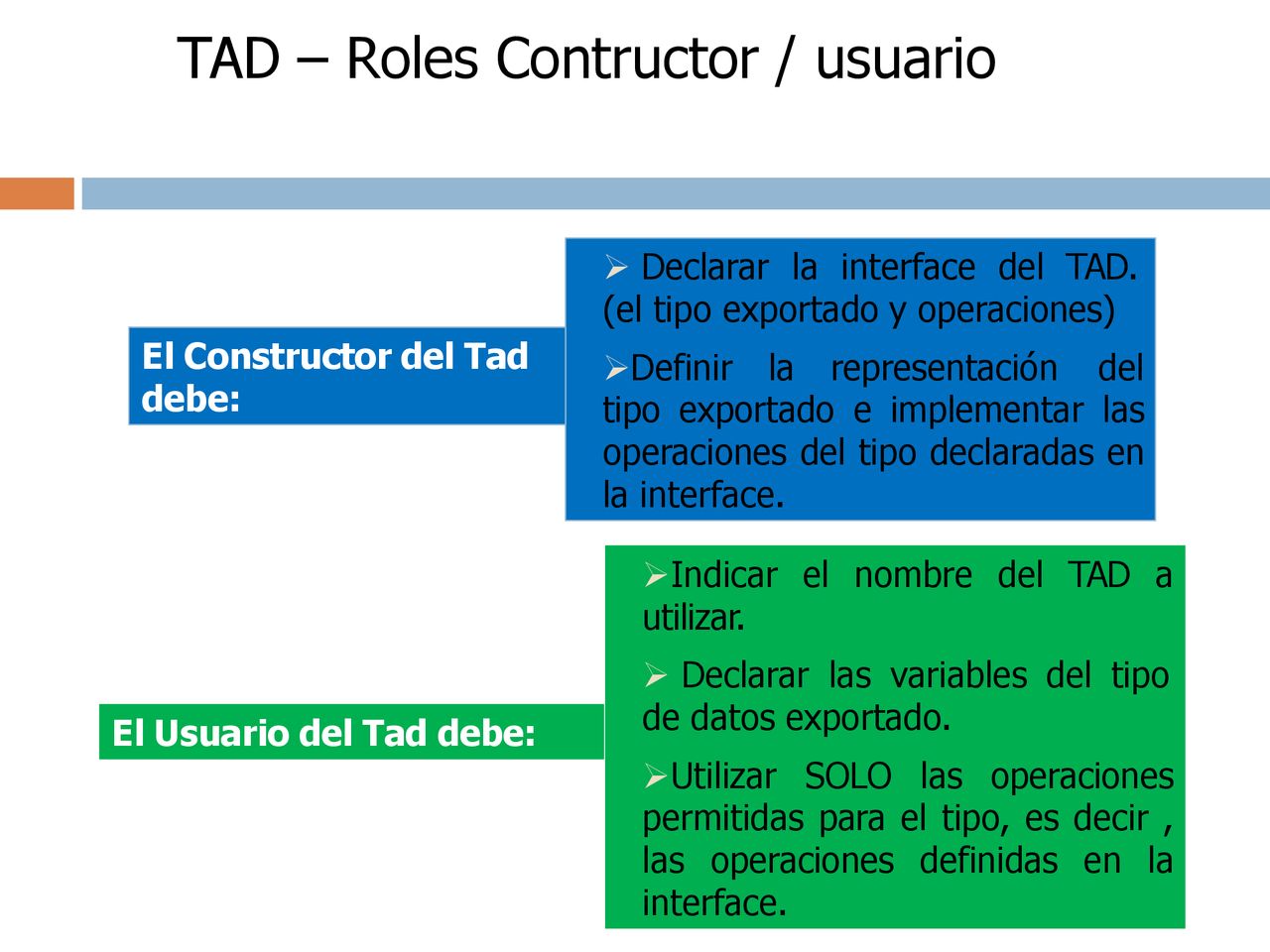 TAD – Roles Contructor / usuario

El Constructor del Tad debe:

➢ Declarar la interface del TAD. (el tipo exportado y operaciones)

➢Definir la representación del tipo exportado e implementar las operaciones del tipo declaradas en la interface.

El Usuario del Tad debe:

➢Indicar el nombre del TAD a utilizar.

➢ Declarar las variables del tipo de datos exportado.

➢Utilizar SOLO las operaciones permitidas para el tipo, es decir , las operaciones definidas en la interface.